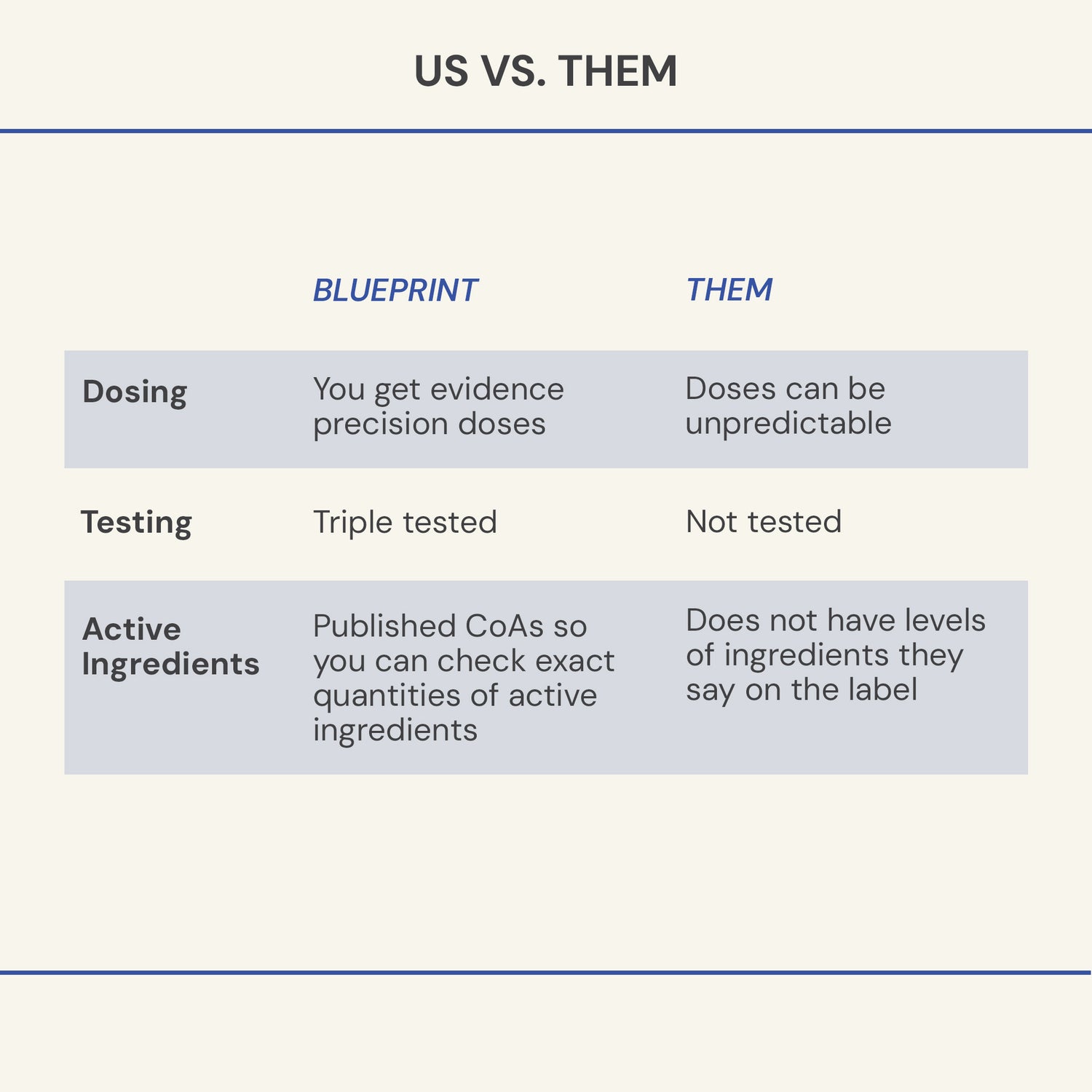 US VS. THEM

|  | BLUEPRINT | THEM |
|---|---|---|
| Dosing | You get evidence precision doses | Doses can be unpredictable |
| Testing | Triple tested | Not tested |
| Active Ingredients | Published CoAs so you can check exact quantities of active ingredients | Does not have levels of ingredients they say on the label |